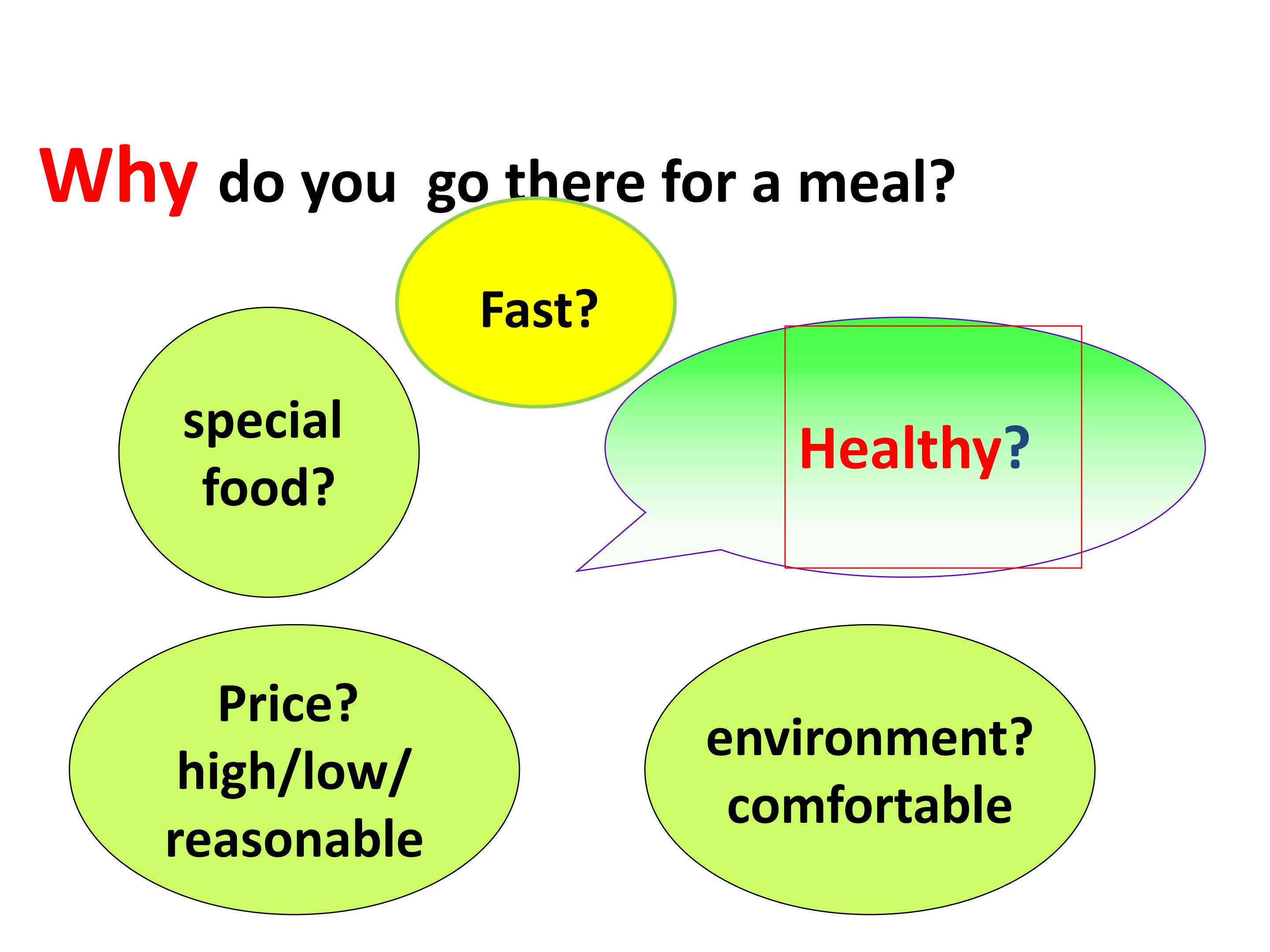 Why do you go there for a meal?

Fast?

special
food?

Healthy?

Price?
high/low/
reasonable

environment?
comfortable